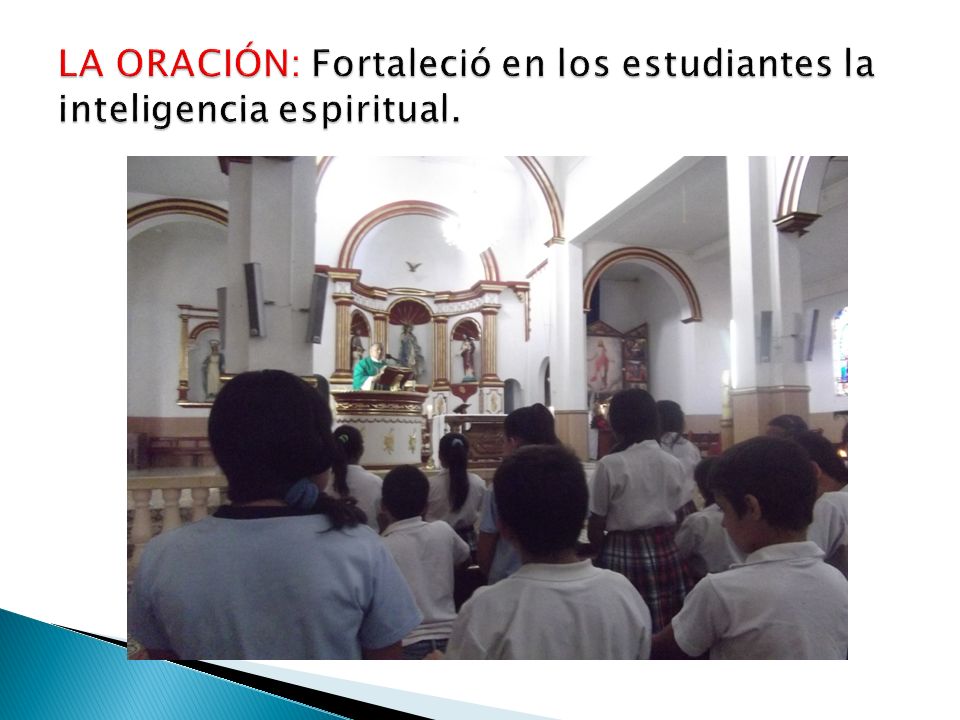 LA ORACIÓN: Fortaleció en los estudiantes la inteligencia espiritual.